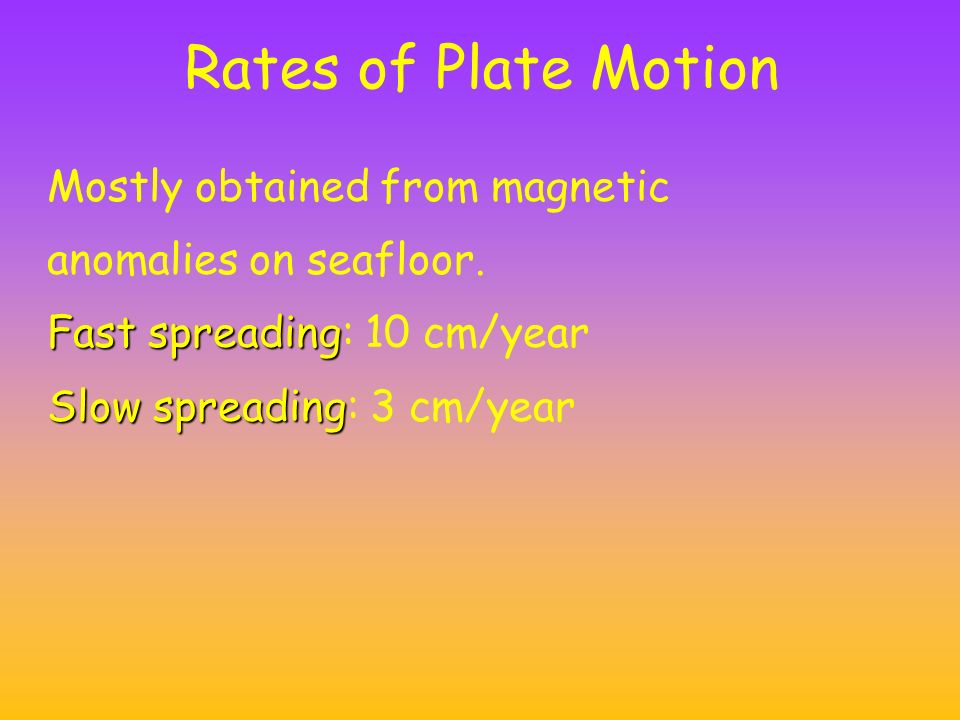 Rates of Plate Motion

Mostly obtained from magnetic anomalies on seafloor.

Fast spreading: 10 cm/year

Slow spreading: 3 cm/year